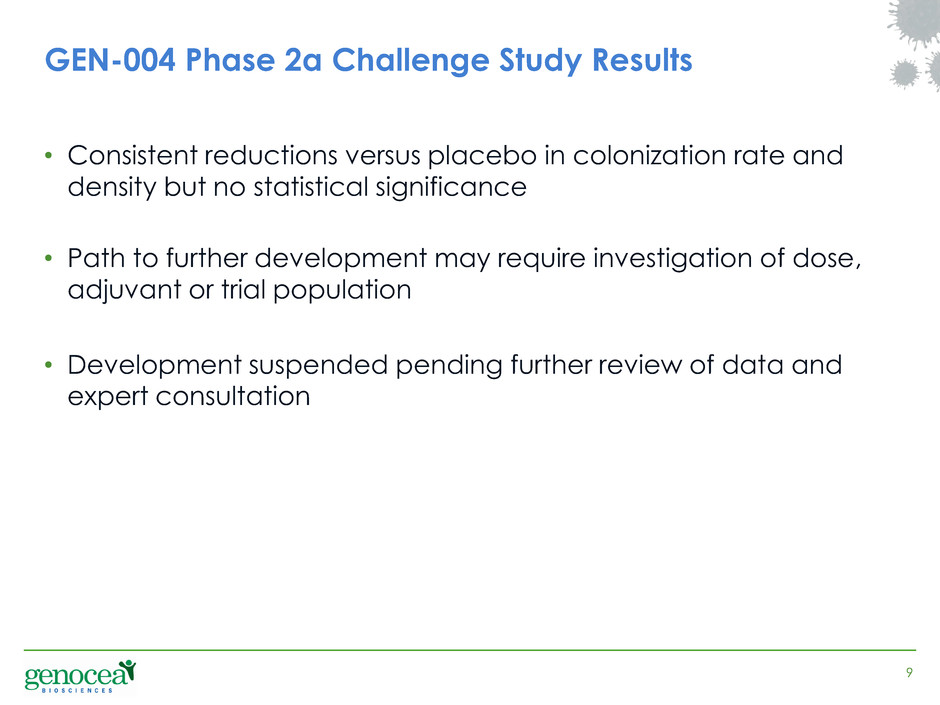 GEN-004 Phase 2a Challenge Study Results

• Consistent reductions versus placebo in colonization rate and density but no statistical significance

• Path to further development may require investigation of dose, adjuvant or trial population

• Development suspended pending further review of data and expert consultation

genocea
BIOSCIENCES

9